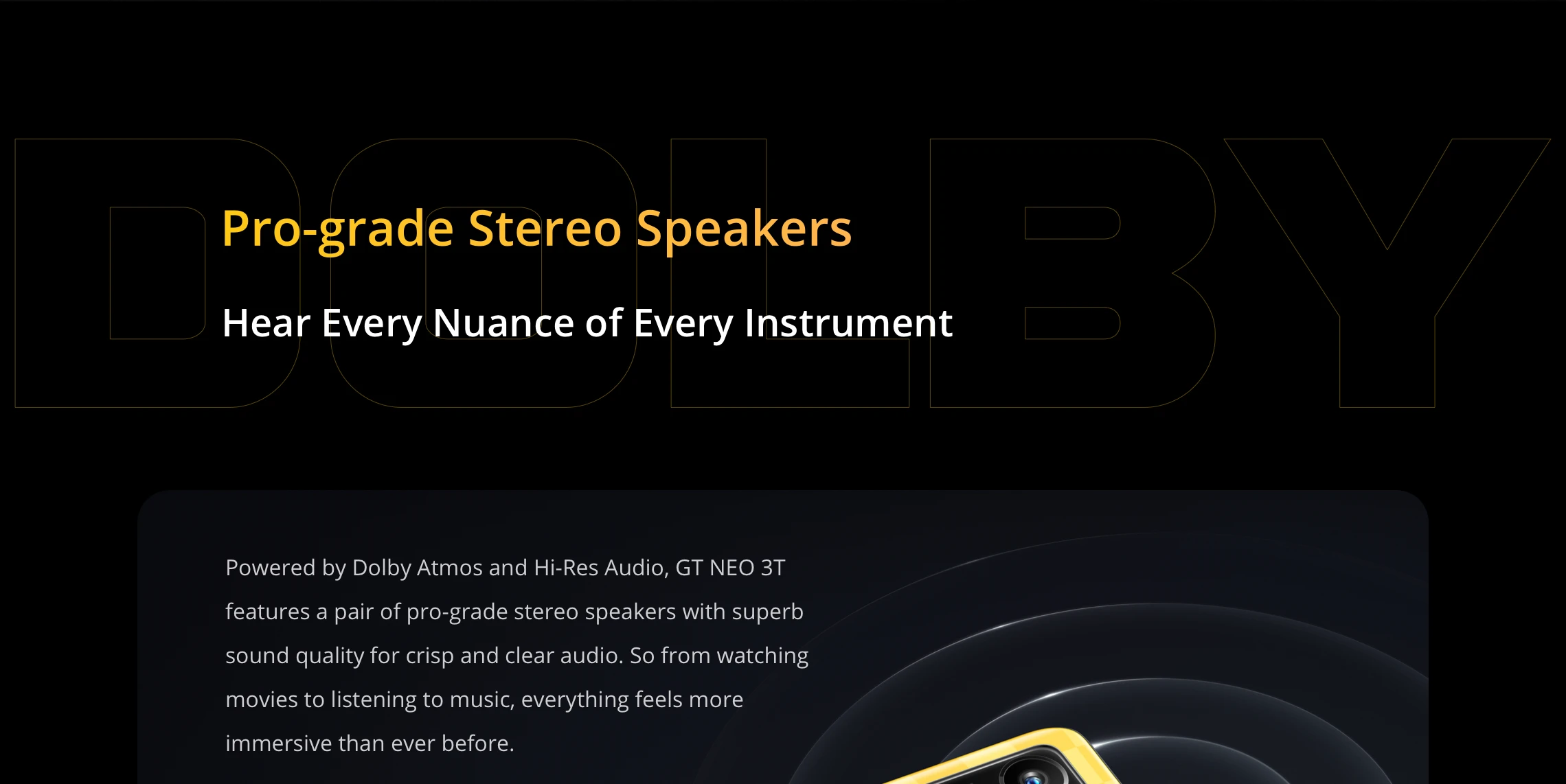 DOLBY

Pro-grade Stereo Speakers

Hear Every Nuance of Every Instrument

Powered by Dolby Atmos and Hi-Res Audio, GT NEO 3T features a pair of pro-grade stereo speakers with superb sound quality for crisp and clear audio. So from watching movies to listening to music, everything feels more immersive than ever before.